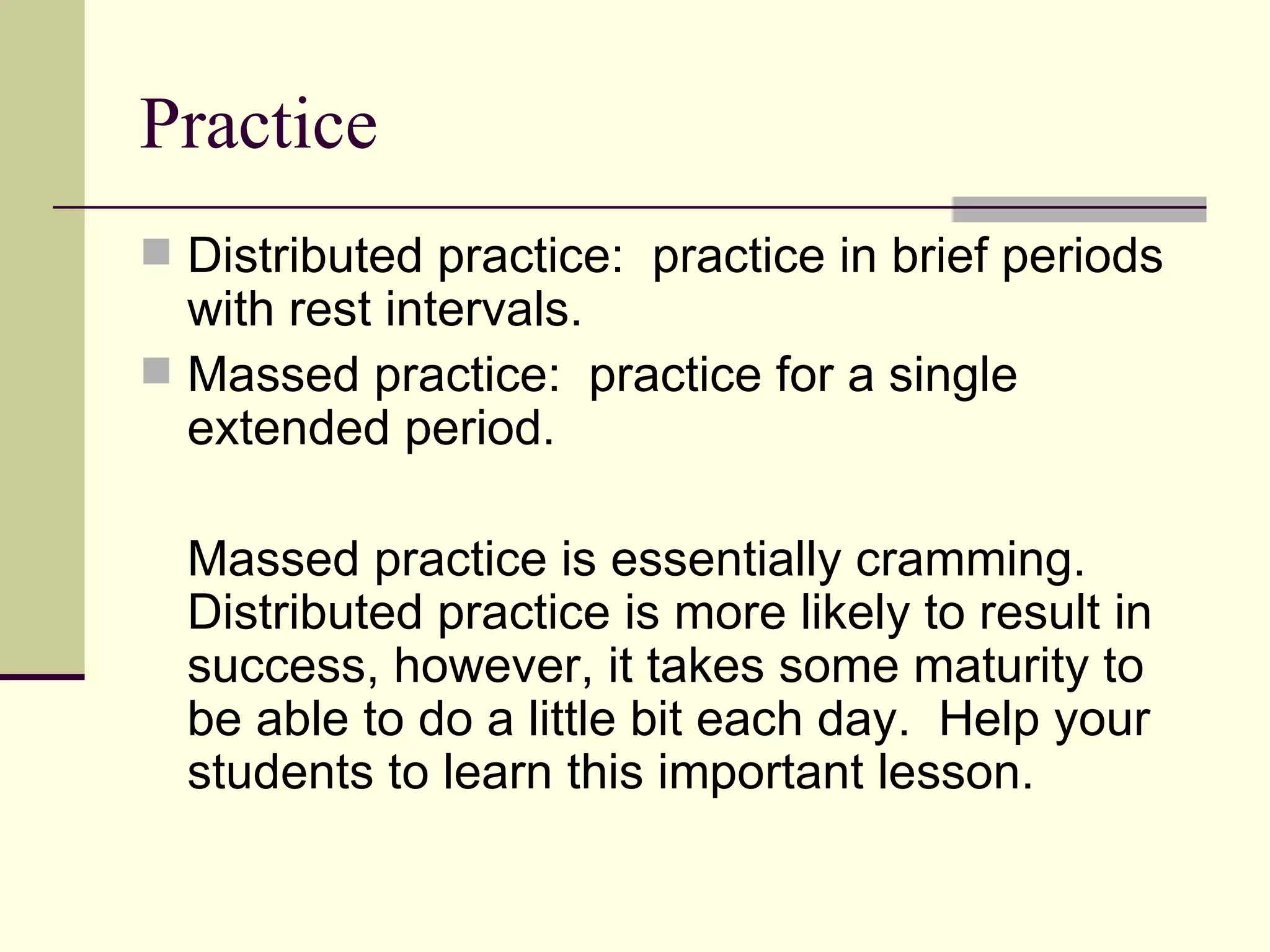 Practice

Distributed practice:  practice in brief periods with rest intervals.

Massed practice:  practice for a single extended period.

Massed practice is essentially cramming. Distributed practice is more likely to result in success, however, it takes some maturity to be able to do a little bit each day.  Help your students to learn this important lesson.